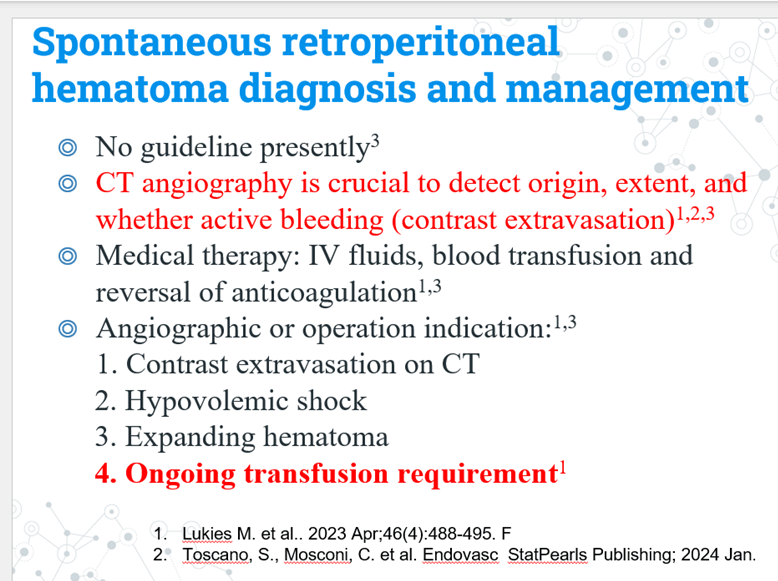 Spontaneous retroperitoneal hematoma diagnosis and management

◎ No guideline presently$^{3}$
◎ CT angiography is crucial to detect origin, extent, and whether active bleeding (contrast extravasation)$^{1,2,3}$
◎ Medical therapy: IV fluids, blood transfusion and reversal of anticoagulation$^{1,3}$
◎ Angiographic or operation indication:$^{1,3}$
1. Contrast extravasation on CT
2. Hypovolemic shock
3. Expanding hematoma
4. Ongoing transfusion requirement$^{1}$

1. Lukies M. et al.. 2023 Apr;46(4):488-495. F
2. Toscano, S., Mosconi, C. et al. Endovasc StatPearls Publishing; 2024 Jan.